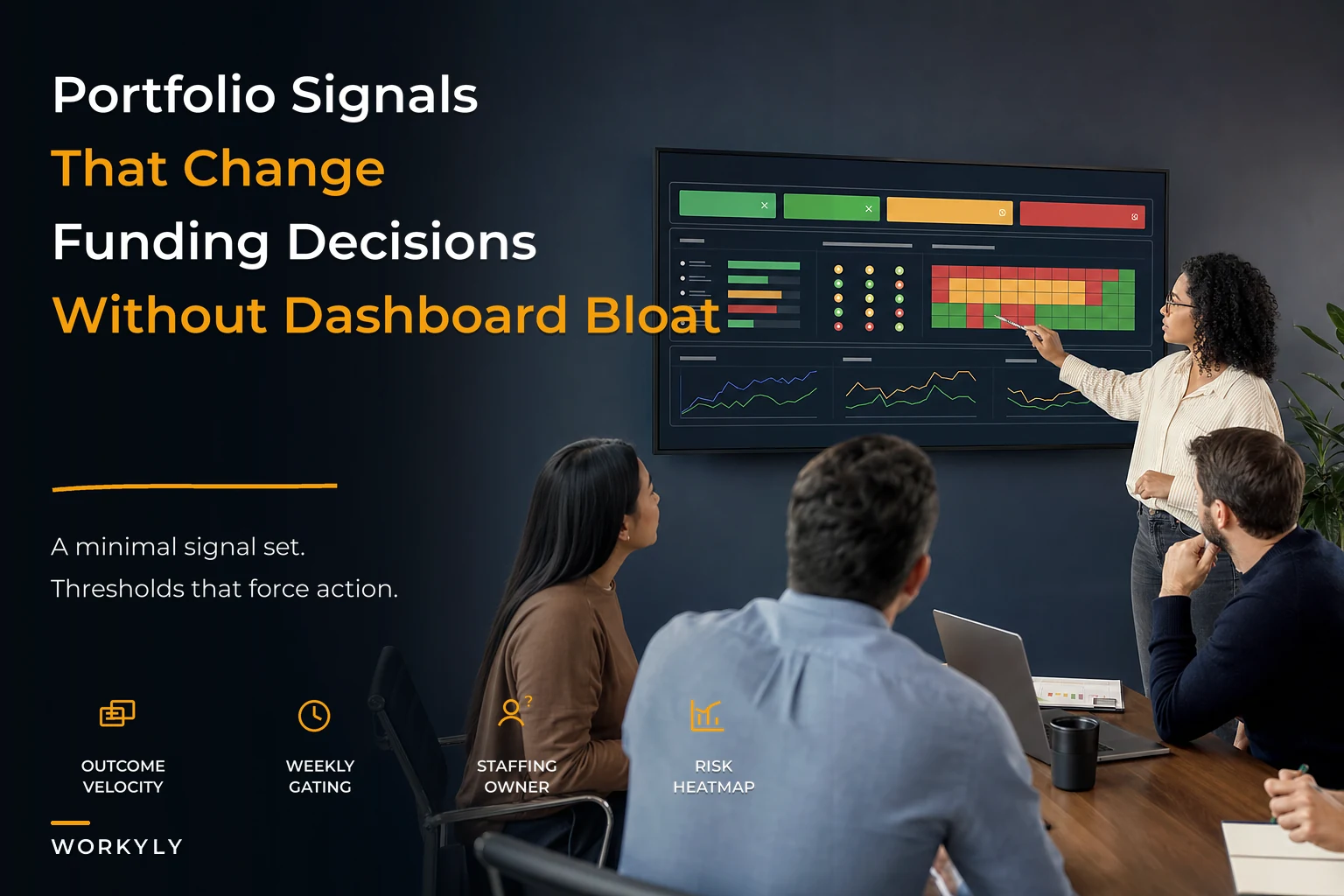 Portfolio Signals
That Change
Funding Decisions
Without Dashboard Bloat

A minimal signal set.
Thresholds that force action.

OUTCOME VELOCITY

WEEKLY GATING

STAFFING OWNER

RISK HEATMAP

WORKYLY